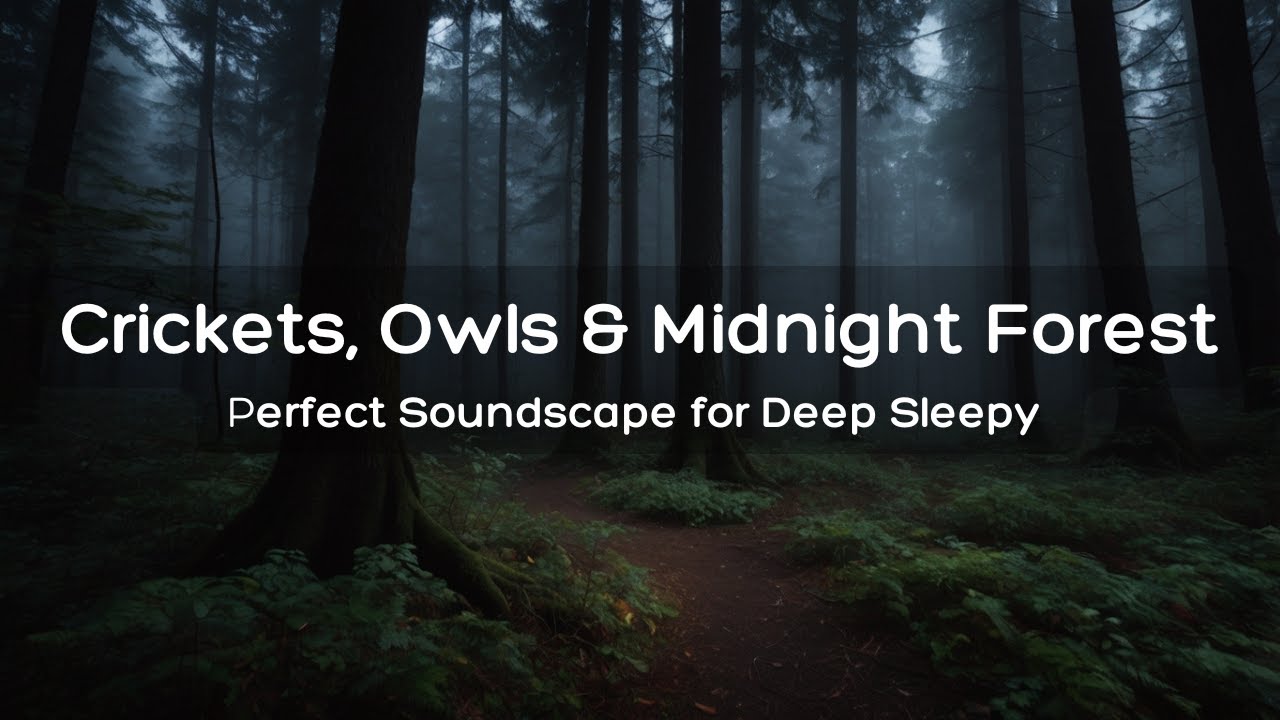 Crickets, Owls & Midnight Forest

Perfect Soundscape for Deep Sleepy